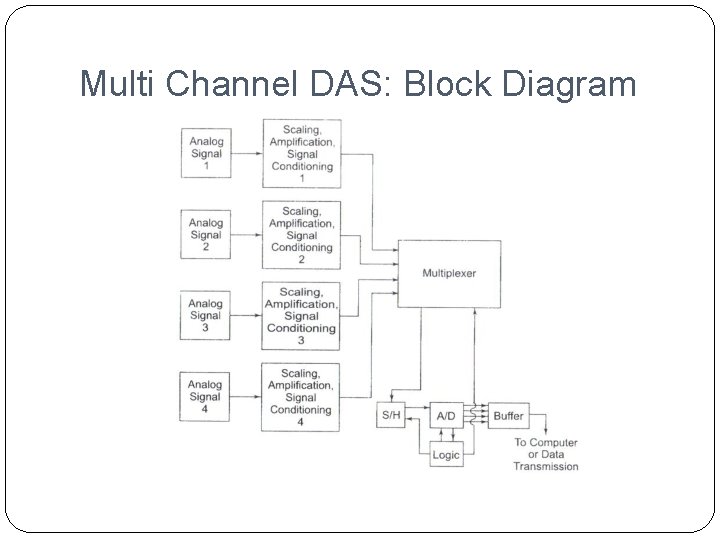 Multi Channel DAS: Block Diagram

Analog Signal 1

Scaling, Amplification, Signal Conditioning 1

Analog Signal 2

Scaling, Amplification, Signal Conditioning 2

Analog Signal 3

Scaling, Amplification, Signal Conditioning 3

Analog Signal 4

Scaling, Amplification, Signal Conditioning 4

Multiplexer

S/H

A/D

Buffer

Logic

To Computer or Data Transmission